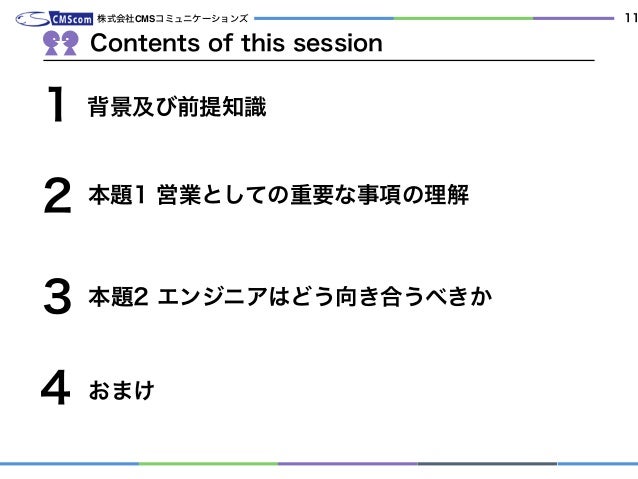 CMScom 株式会社CMSコミュニケーションズ 11

Contents of this session

1 背景及び前提知識

2 本題1 営業としての重要な事項の理解

3 本題2 エンジニアはどう向き合うべきか

4 おまけ